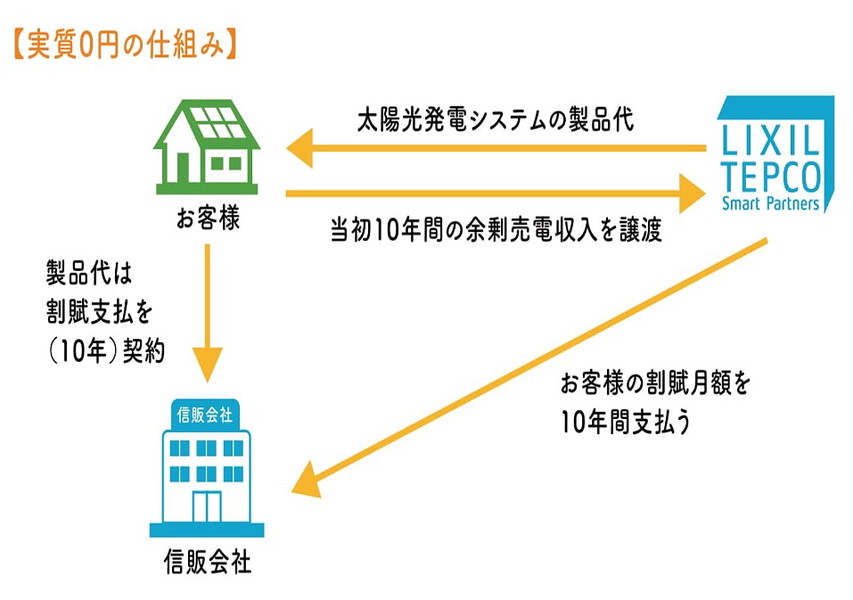 【実質0円の仕組み】

太陽光発電システムの製品代

LIXIL TEPCO Smart Partners

お客様

当初10年間の余剰売電収入を譲渡

製品代は
割賦支払を
（10年）契約

お客様の割賦月額を
10年間支払う

信販会社

信販会社